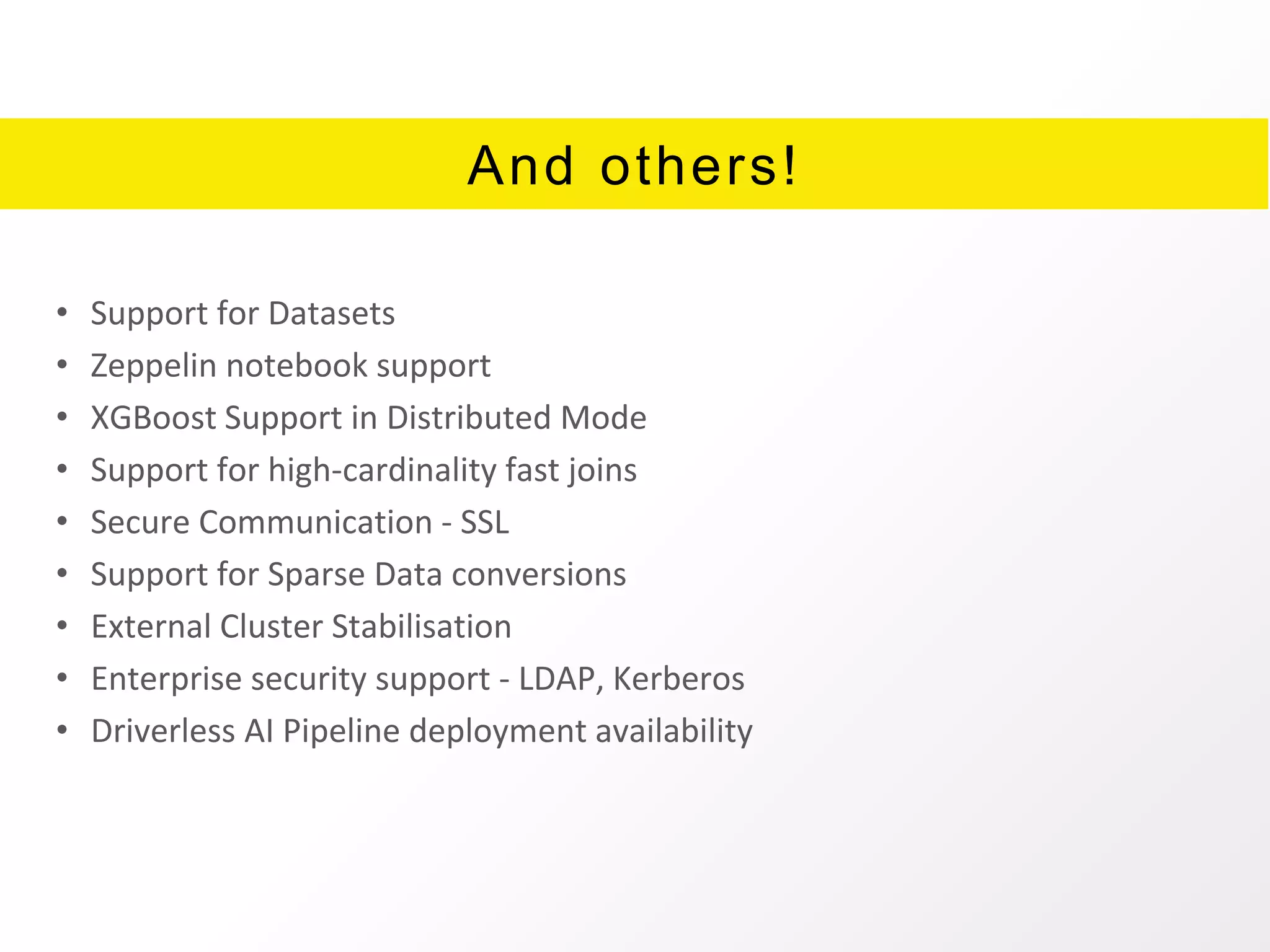 And others!

• Support for Datasets
• Zeppelin notebook support
• XGBoost Support in Distributed Mode
• Support for high-cardinality fast joins
• Secure Communication - SSL
• Support for Sparse Data conversions
• External Cluster Stabilisation
• Enterprise security support - LDAP, Kerberos
• Driverless AI Pipeline deployment availability